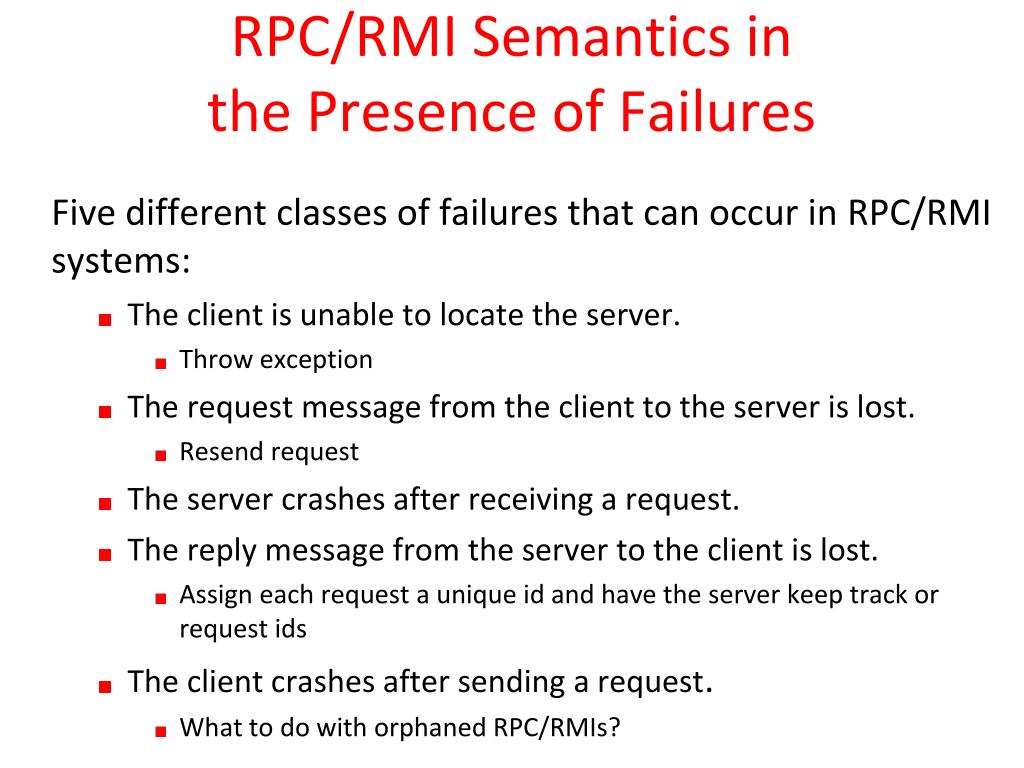 RPC/RMI Semantics in the Presence of Failures

Five different classes of failures that can occur in RPC/RMI systems:

- The client is unable to locate the server.
  - Throw exception
- The request message from the client to the server is lost.
  - Resend request
- The server crashes after receiving a request.
- The reply message from the server to the client is lost.
  - Assign each request a unique id and have the server keep track or request ids
- The client crashes after sending a request.
  - What to do with orphaned RPC/RMIs?